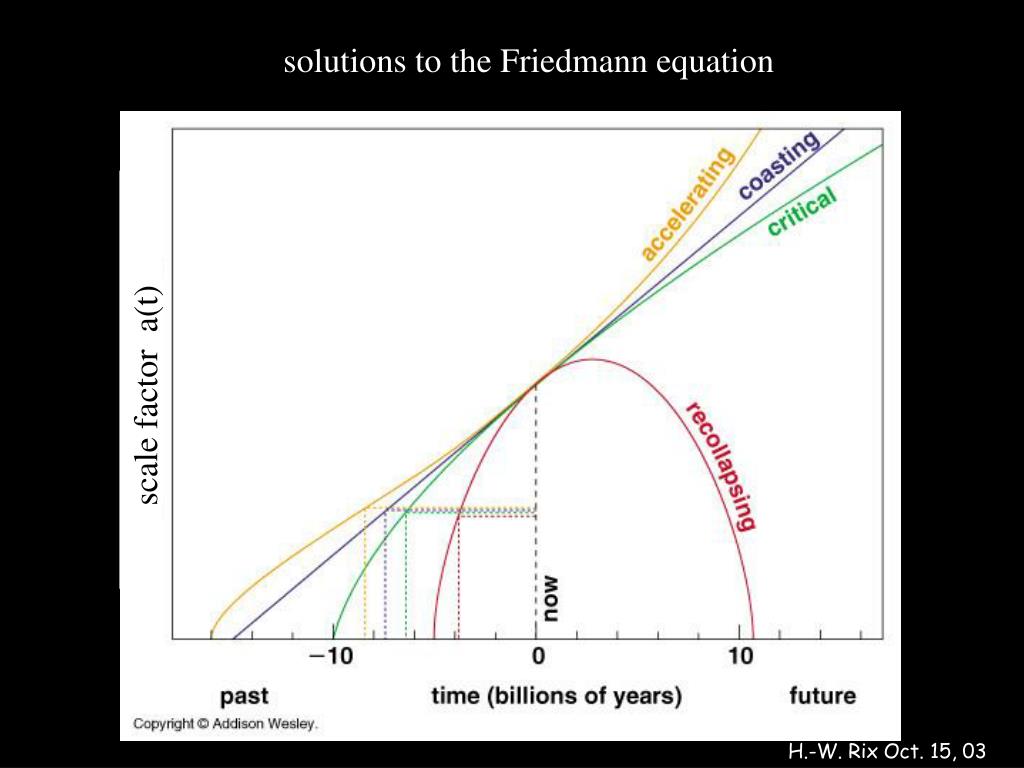 solutions to the Friedmann equation

scale factor a(t)

accelerating
coasting
critical
recollapsing
now

−10
0
10

past
time (billions of years)
future

Copyright © Addison Wesley.

H.-W. Rix Oct. 15, 03